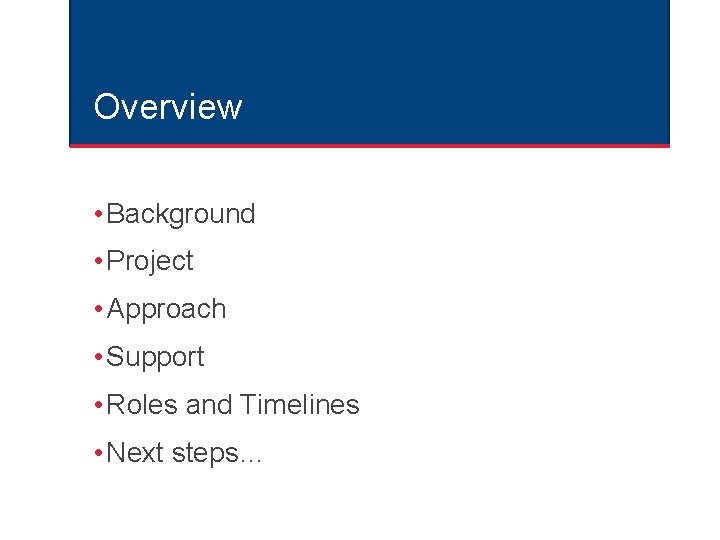 Overview

• Background
• Project
• Approach
• Support
• Roles and Timelines
• Next steps…